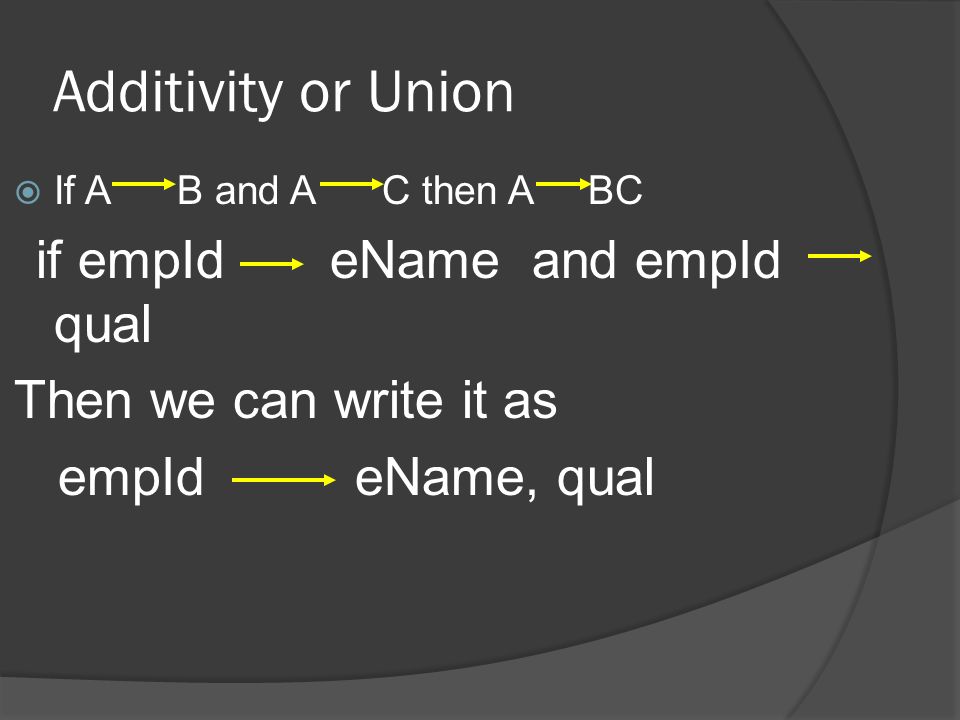 Additivity or Union

If A $\rightarrow$ B and A $\rightarrow$ C then A $\rightarrow$ BC

if empId $\rightarrow$ eName and empId $\rightarrow$ qual

Then we can write it as

empId $\rightarrow$ eName, qual